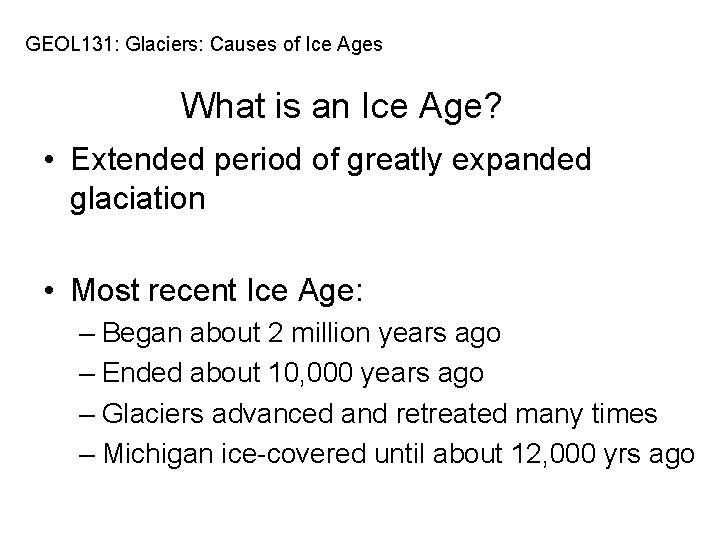 GEOL131: Glaciers: Causes of Ice Ages

What is an Ice Age?

• Extended period of greatly expanded glaciation

• Most recent Ice Age:
– Began about 2 million years ago
– Ended about 10,000 years ago
– Glaciers advanced and retreated many times
– Michigan ice-covered until about 12,000 yrs ago